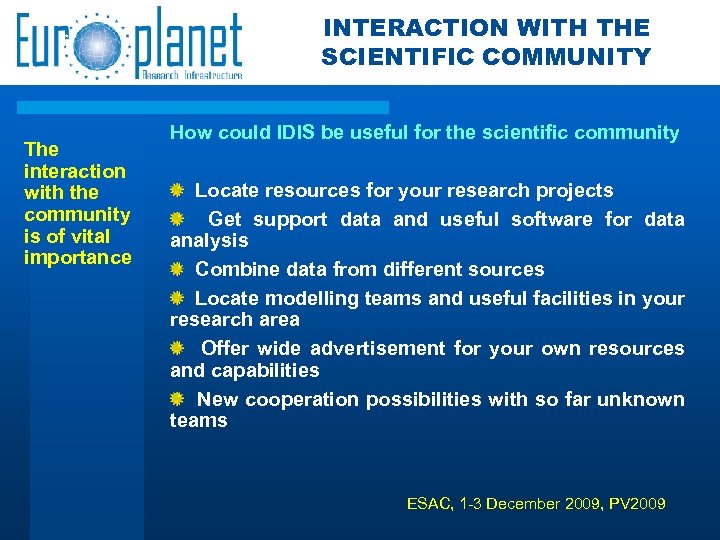 Europlanet
Research Infrastructure

INTERACTION WITH THE SCIENTIFIC COMMUNITY

The interaction with the community is of vital importance

How could IDIS be useful for the scientific community

Locate resources for your research projects

Get support data and useful software for data analysis

Combine data from different sources

Locate modelling teams and useful facilities in your research area

Offer wide advertisement for your own resources and capabilities

New cooperation possibilities with so far unknown teams

ESAC, 1-3 December 2009, PV2009